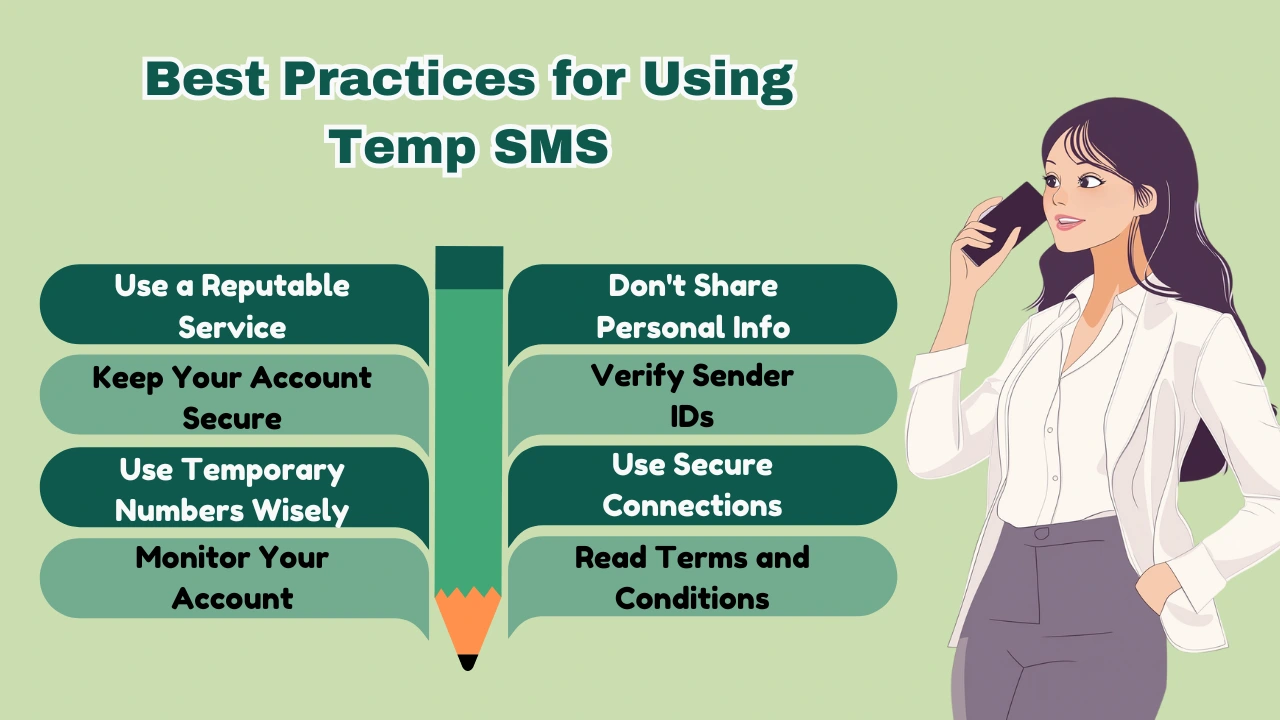 Best Practices for Using Temp SMS

Use a Reputable Service

Keep Your Account Secure

Use Temporary Numbers Wisely

Monitor Your Account

Don't Share Personal Info

Verify Sender IDs

Use Secure Connections

Read Terms and Conditions